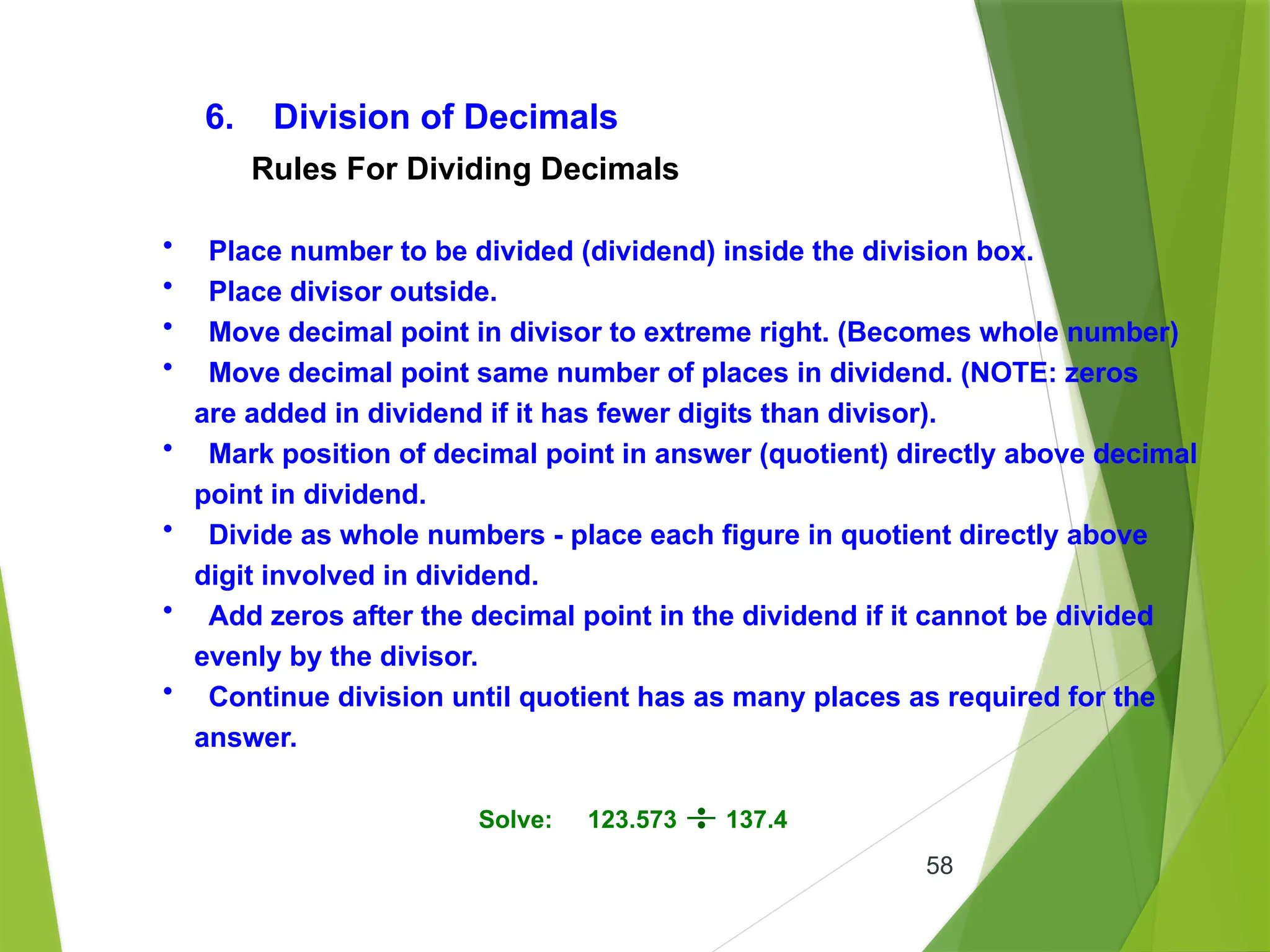 6. Division of Decimals

Rules For Dividing Decimals

• Place number to be divided (dividend) inside the division box.
• Place divisor outside.
• Move decimal point in divisor to extreme right. (Becomes whole number)
• Move decimal point same number of places in dividend. (NOTE: zeros are added in dividend if it has fewer digits than divisor).
• Mark position of decimal point in answer (quotient) directly above decimal point in dividend.
• Divide as whole numbers - place each figure in quotient directly above digit involved in dividend.
• Add zeros after the decimal point in the dividend if it cannot be divided evenly by the divisor.
• Continue division until quotient has as many places as required for the answer.

Solve: $123.573 \div 137.4$

58